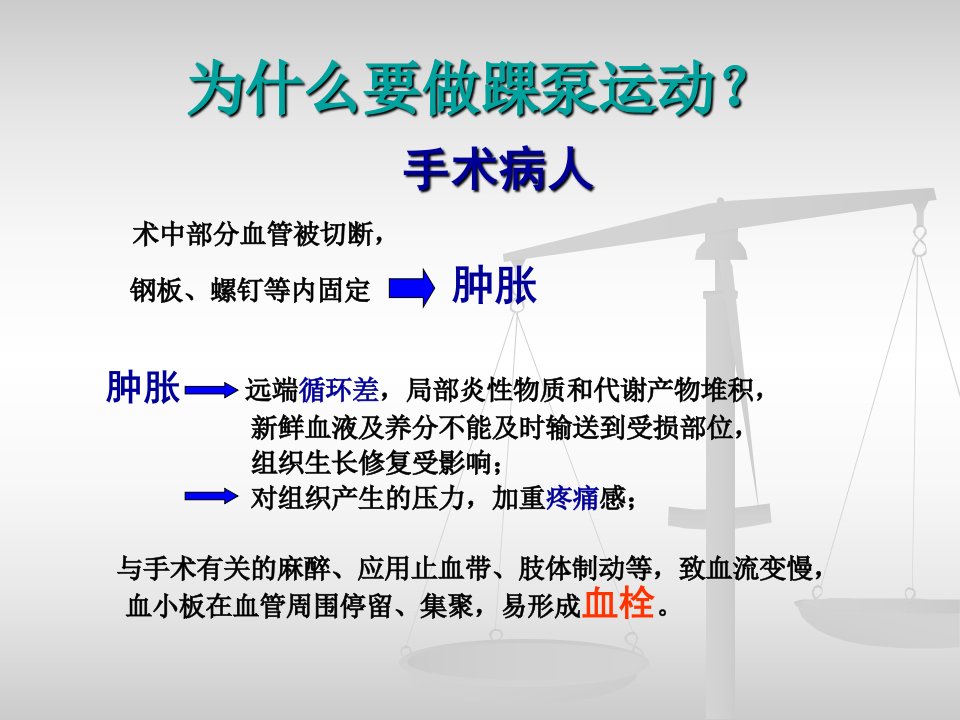 为什么要做踝泵运动？

手术病人

术中部分血管被切断，

钢板、螺钉等内固定 肿胀

肿胀 远端循环差，局部炎性物质和代谢产物堆积，新鲜血液及养分不能及时输送到受损部位，组织生长修复受影响；

对组织产生的压力，加重疼痛感；

与手术有关的麻醉、应用止血带、肢体制动等，致血流变慢，血小板在血管周围停留、集聚，易形成血栓。